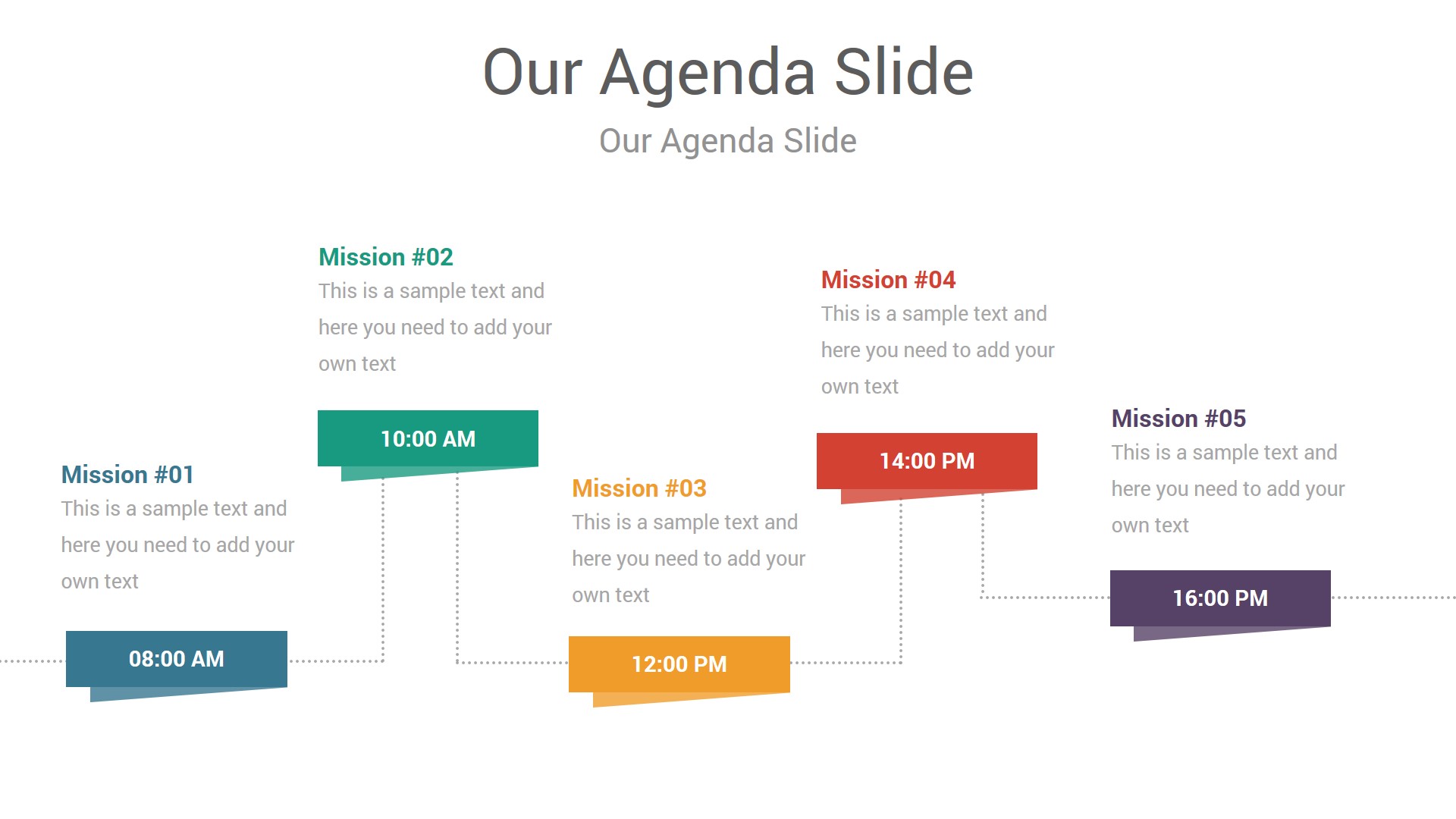 Our Agenda Slide

Our Agenda Slide

Mission #01
This is a sample text and here you need to add your own text

08:00 AM

Mission #02
This is a sample text and here you need to add your own text

10:00 AM

Mission #03
This is a sample text and here you need to add your own text

12:00 PM

Mission #04
This is a sample text and here you need to add your own text

14:00 PM

Mission #05
This is a sample text and here you need to add your own text

16:00 PM